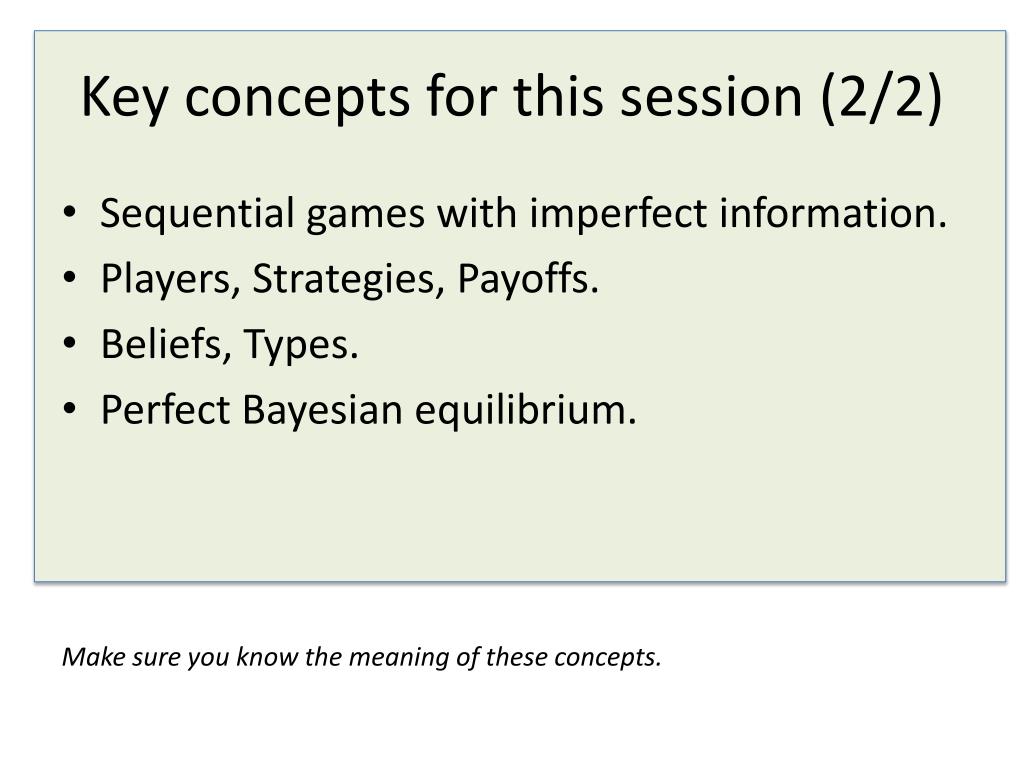 Key concepts for this session (2/2)

• Sequential games with imperfect information.
• Players, Strategies, Payoffs.
• Beliefs, Types.
• Perfect Bayesian equilibrium.

Make sure you know the meaning of these concepts.